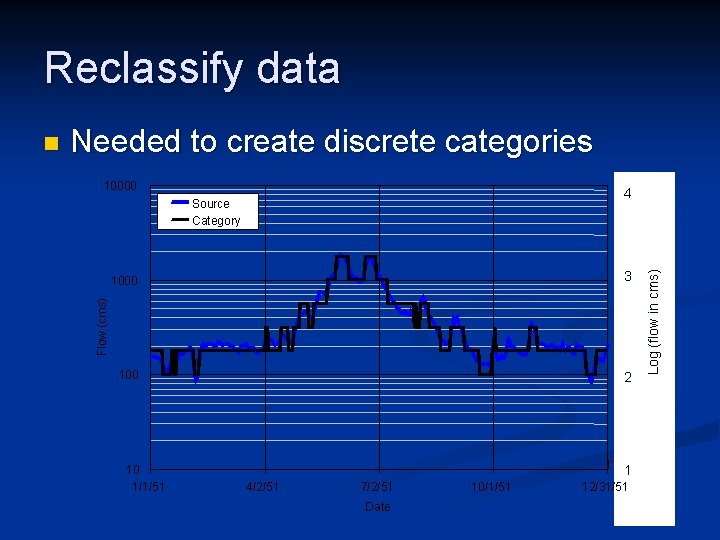 Reclassify data

Needed to create discrete categories

Source
Category

10000
1000
100
10

Flow (cms)

1/1/51
4/2/51
7/2/51
10/1/51
12/31/51

Date

4
3
2
1

Log (flow in cms)